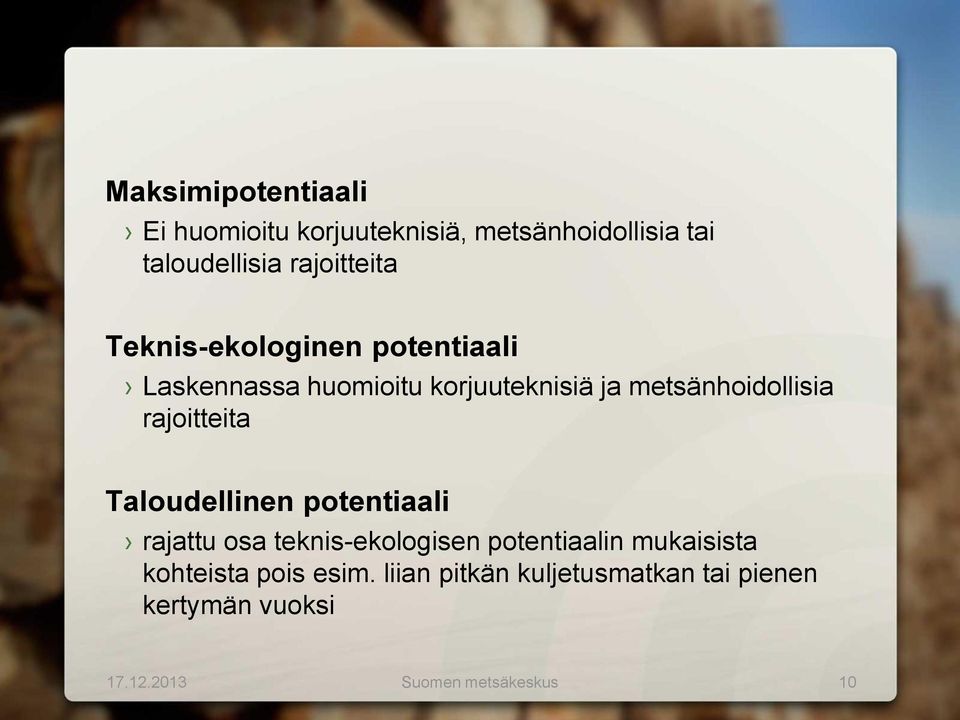 Maksimipotentiaali

› Ei huomioitu korjuuteknisiä, metsänhoidollisia tai taloudellisia rajoitteita

Teknis-ekologinen potentiaali

› Laskennassa huomioitu korjuuteknisiä ja metsänhoidollisia rajoitteita

Taloudellinen potentiaali

› rajattu osa teknis-ekologisen potentiaalin mukaisista kohteista pois esim. liian pitkän kuljetusmatkan tai pienen kertymän vuoksi

17.12.2013 Suomen metsäkeskus 10